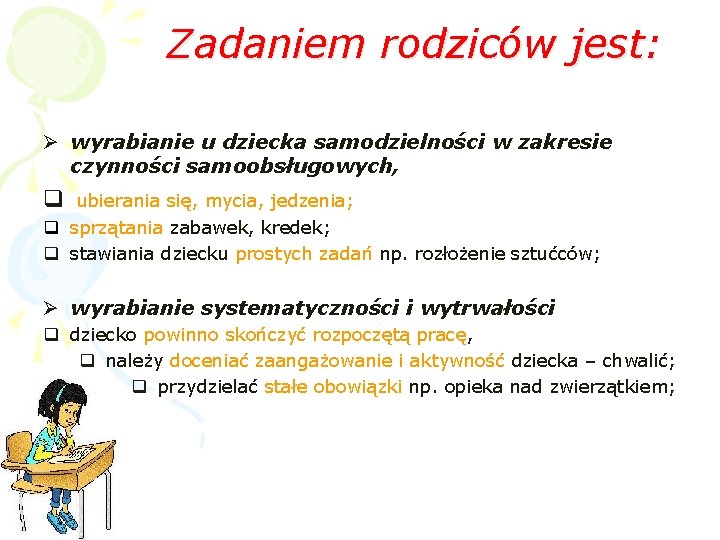 Zadaniem rodziców jest:

➢ wyrabianie u dziecka samodzielności w zakresie czynności samoobsługowych,

❑ ubierania się, mycia, jedzenia;
❑ sprzątania zabawek, kredek;
❑ stawiania dziecku prostych zadań np. rozłożenie sztućców;

➢ wyrabianie systematyczności i wytrwałości
❑ dziecko powinno skończyć rozpoczętą pracę,
❑ należy doceniać zaangażowanie i aktywność dziecka – chwalić;
❑ przydzielać stałe obowiązki np. opieka nad zwierzątkiem;